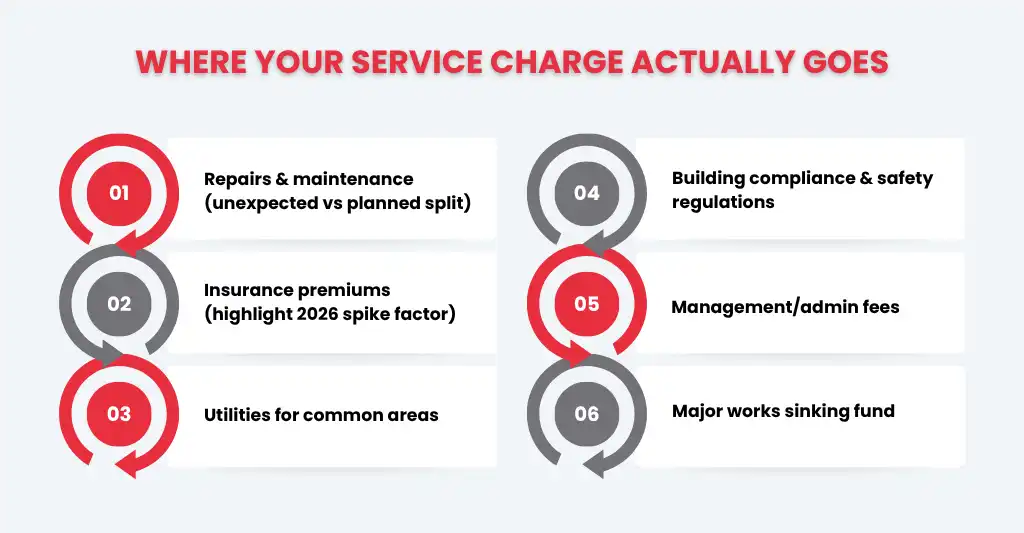 WHERE YOUR SERVICE CHARGE ACTUALLY GOES

01
Repairs & maintenance (unexpected vs planned split)

02
Insurance premiums (highlight 2026 spike factor)

03
Utilities for common areas

04
Building compliance & safety regulations

05
Management/admin fees

06
Major works sinking fund